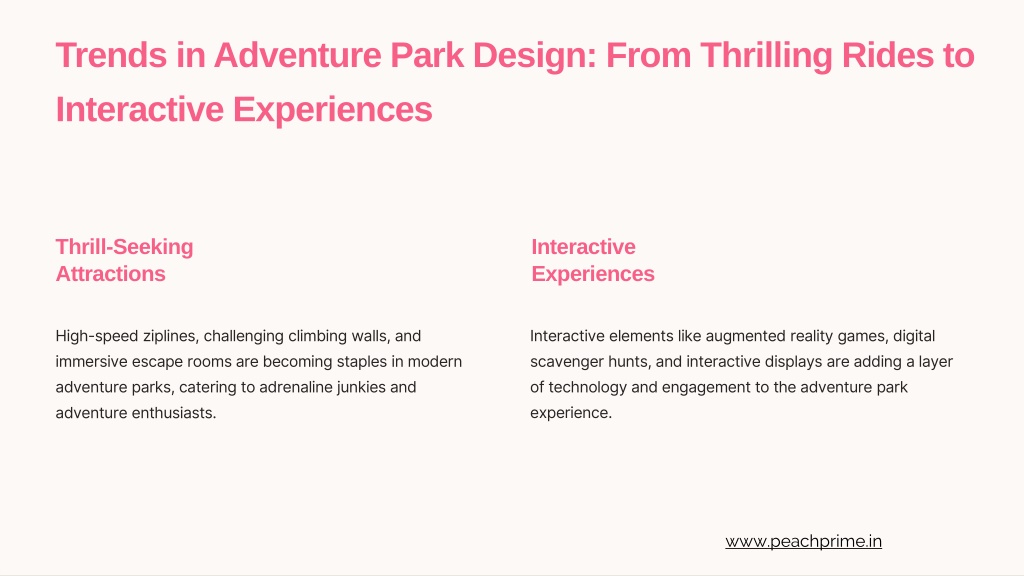 Trends in Adventure Park Design: From Thrilling Rides to Interactive Experiences

Thrill-Seeking Attractions

High-speed ziplines, challenging climbing walls, and immersive escape rooms are becoming staples in modern adventure parks, catering to adrenaline junkies and adventure enthusiasts.

Interactive Experiences

Interactive elements like augmented reality games, digital scavenger hunts, and interactive displays are adding a layer of technology and engagement to the adventure park experience.

www.peachprime.in